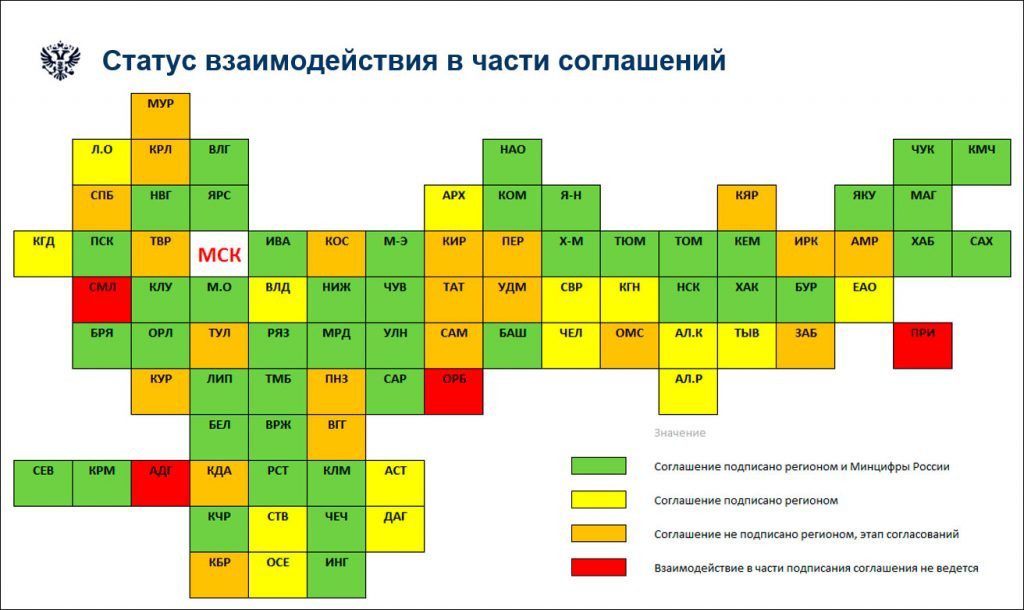 Статус взаимодействия в части соглашений

МУР

Л.О КРЛ ВЛГ НАО ЧУК КМЧ

СПБ НВГ ЯРС АРХ КОМ Я-Н КЯР ЯКУ МАГ

КГД ПСК ТВР МСК ИВА КОС М-Э КИР ПЕР Х-М ТЮМ ТОМ КЕМ ИРК АМР ХАБ САХ

СМЛ КЛУ М.О ВЛД НИЖ ЧУВ ТАТ УДМ СВР КГН НСК ХАК БУР ЕАО

БРЯ ОРЛ ТУЛ РЯЗ МРД УЛН САМ БАШ ЧЕЛ ОМС АЛ.К ТЫВ ЗАБ ПРИ

КУР ЛИП ТМБ ПНЗ САР ОРБ АЛ.Р

БЕЛ ВРЖ ВГГ

СЕВ КРМ АДГ КДА РСТ КЛМ АСТ

КЧР СТВ ЧЕЧ ДАГ

КБР ОСЕ ИНГ

Значение

Соглашение подписано регионом и Минцифры России

Соглашение подписано регионом

Соглашение не подписано регионом, этап согласований

Взаимодействие в части подписания соглашения не ведется